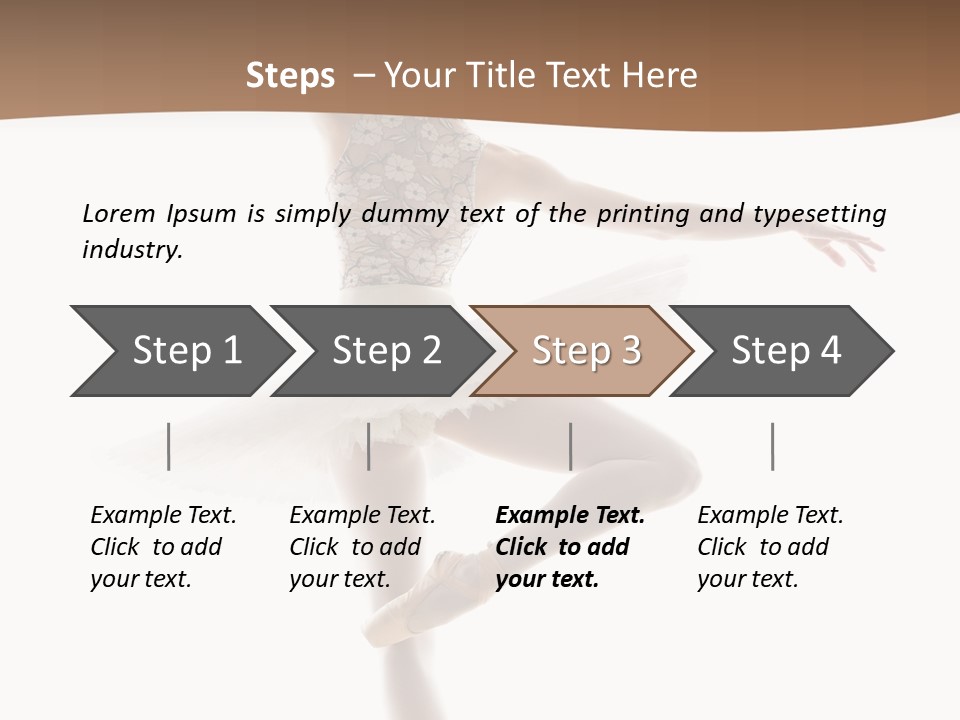 Steps – Your Title Text Here

Lorem Ipsum is simply dummy text of the printing and typesetting industry.

Step 1

Step 2

Step 3

Step 4

Example Text. Click to add your text.

Example Text. Click to add your text.

Example Text. Click to add your text.

Example Text. Click to add your text.